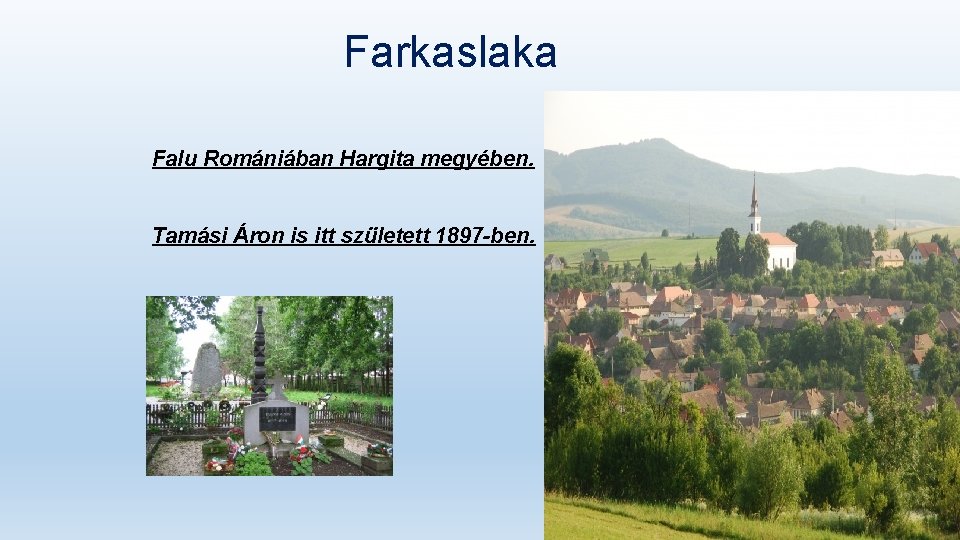 Farkaslaka

Falu Romániában Hargita megyében.

Tamási Áron is itt született 1897-ben.